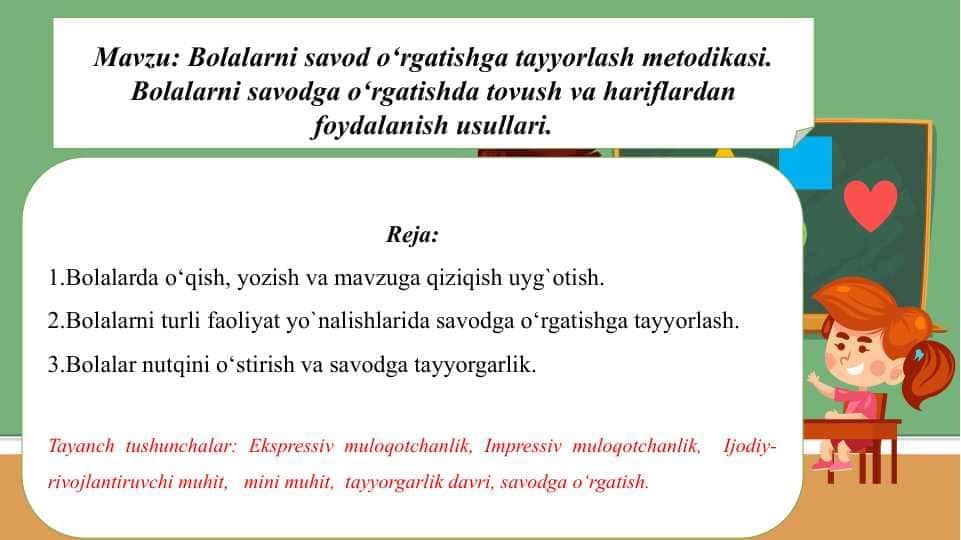 Mavzu: Bolalarni savod o‘rgatishga tayyorlash metodikasi. Bolalarni savodga o‘rgatishda tovush va hariflardan foydalanish usullari.

Reja:

1.Bolalarda o‘qish, yozish va mavzuga qiziqish uyg`otish.

2.Bolalarni turli faoliyat yo`nalishlarida savodga o‘rgatishga tayyorlash.

3.Bolalar nutqini o‘stirish va savodga tayyorgarlik.

Tayanch tushunchalar: Ekspressiv muloqotchanlik, Impressiv muloqotchanlik, Ijodiy-rivojlantiruvchi muhit, mini muhit, tayyorgarlik davri, savodga o‘rgatish.